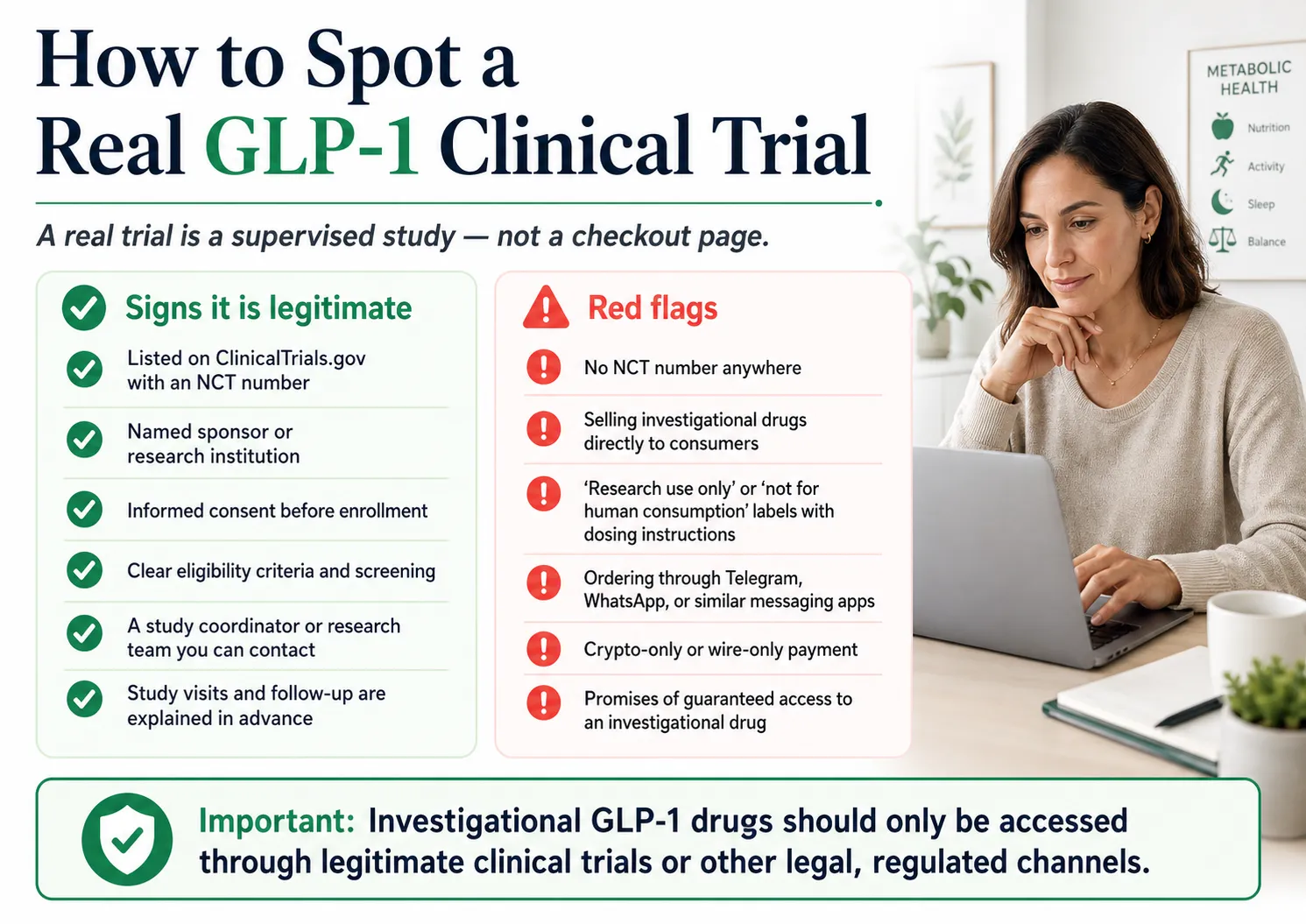 How to Spot a Real GLP-1 Clinical Trial

A real trial is a supervised study — not a checkout page.

Signs it is legitimate

Listed on ClinicalTrials.gov with an NCT number

Named sponsor or research institution

Informed consent before enrollment

Clear eligibility criteria and screening

A study coordinator or research team you can contact

Study visits and follow-up are explained in advance

Red flags

No NCT number anywhere

Selling investigational drugs directly to consumers

'Research use only' or 'not for human consumption' labels with dosing instructions

Ordering through Telegram, WhatsApp, or similar messaging apps

Crypto-only or wire-only payment

Promises of guaranteed access to an investigational drug

METABOLIC HEALTH

Nutrition

Activity

Sleep

Balance

Important: Investigational GLP-1 drugs should only be accessed through legitimate clinical trials or other legal, regulated channels.